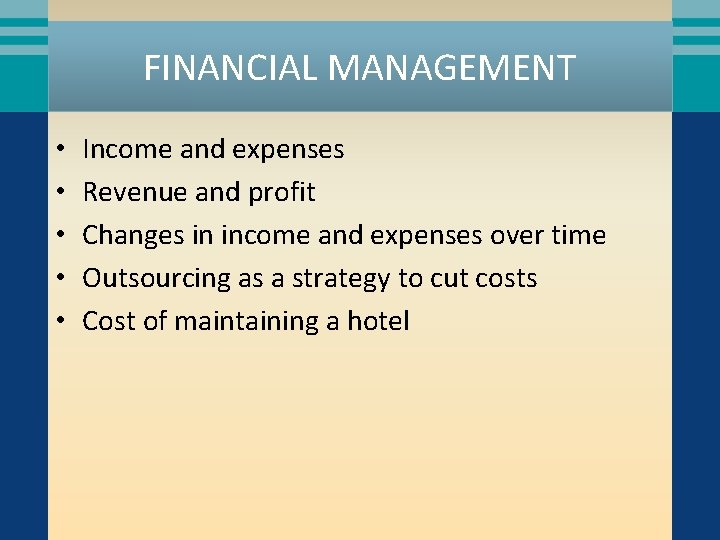 FINANCIAL MANAGEMENT

• Income and expenses
• Revenue and profit
• Changes in income and expenses over time
• Outsourcing as a strategy to cut costs
• Cost of maintaining a hotel